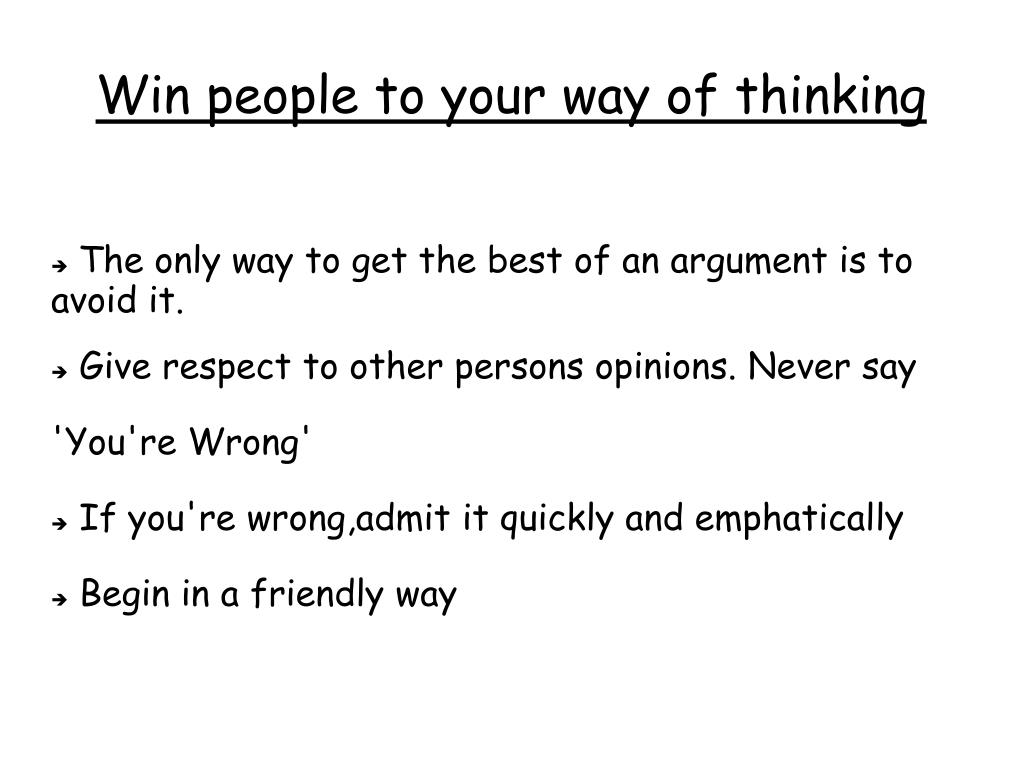 Win people to your way of thinking

➔ The only way to get the best of an argument is to avoid it.

➔ Give respect to other persons opinions. Never say

'You're Wrong'

➔ If you're wrong,admit it quickly and emphatically

➔ Begin in a friendly way